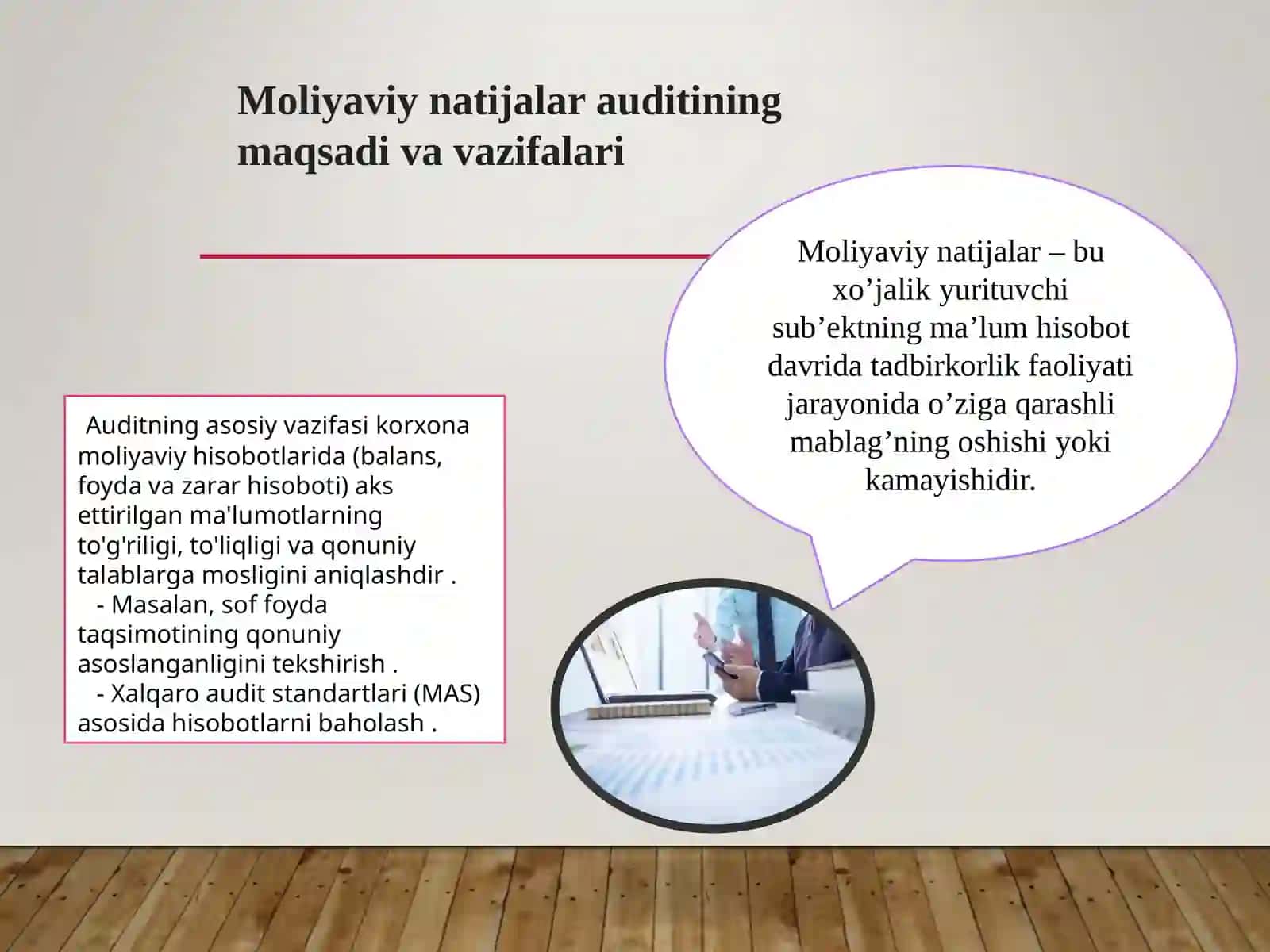 Moliyaviy natijalar auditining maqsadi va vazifalari

Moliyaviy natijalar – bu xo’jalik yurituvchi sub’ektning ma’lum hisobot davrida tadbirkorlik faoliyati jarayonida o’ziga qarashli mablag’ning oshishi yoki kamayishidir.

Auditning asosiy vazifasi korxona moliyaviy hisobotlarida (balans, foyda va zarar hisoboti) aks ettirilgan ma'lumotlarning to'g'riligi, to'liqligi va qonuniy talablarga mosligini aniqlashdir .
- Masalan, sof foyda taqsimotining qonuniy asoslanganligini tekshirish .
- Xalqaro audit standartlari (MAS) asosida hisobotlarni baholash .